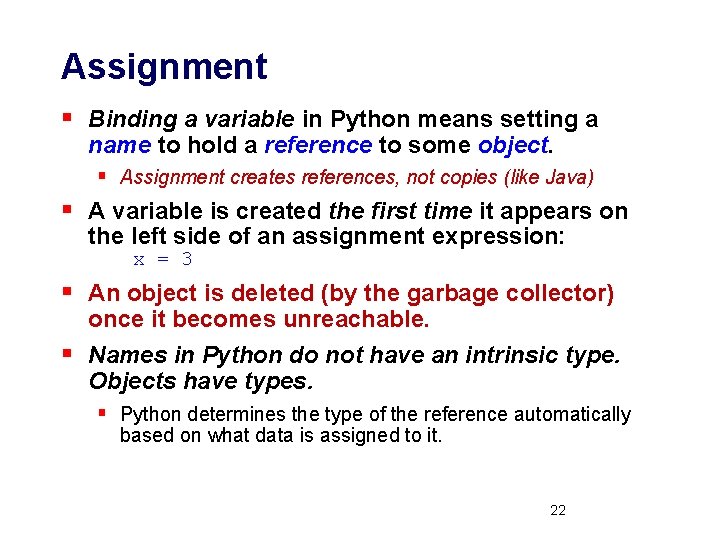 Assignment

▪ Binding a variable in Python means setting a name to hold a reference to some object.

▪ Assignment creates references, not copies (like Java)

▪ A variable is created the first time it appears on the left side of an assignment expression:

x = 3

▪ An object is deleted (by the garbage collector) once it becomes unreachable.

▪ Names in Python do not have an intrinsic type. Objects have types.

▪ Python determines the type of the reference automatically based on what data is assigned to it.

22